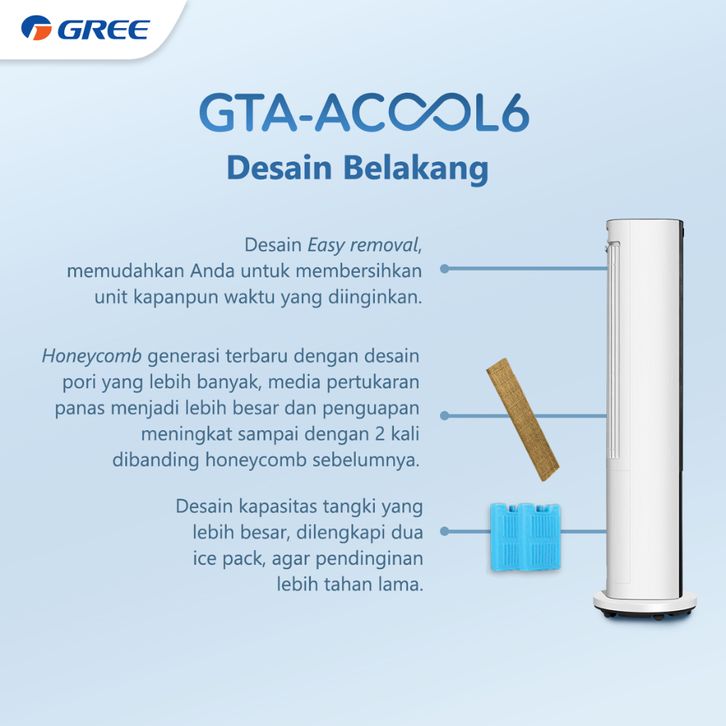 GREE

GTA-ACOOL6
Desain Belakang

Desain Easy removal, memudahkan Anda untuk membersihkan unit kapanpun waktu yang diinginkan.

Honeycomb generasi terbaru dengan desain pori yang lebih banyak, media pertukaran panas menjadi lebih besar dan penguapan meningkat sampai dengan 2 kali dibanding honeycomb sebelumnya.

Desain kapasitas tangki yang lebih besar, dilengkapi dua ice pack, agar pendinginan lebih tahan lama.